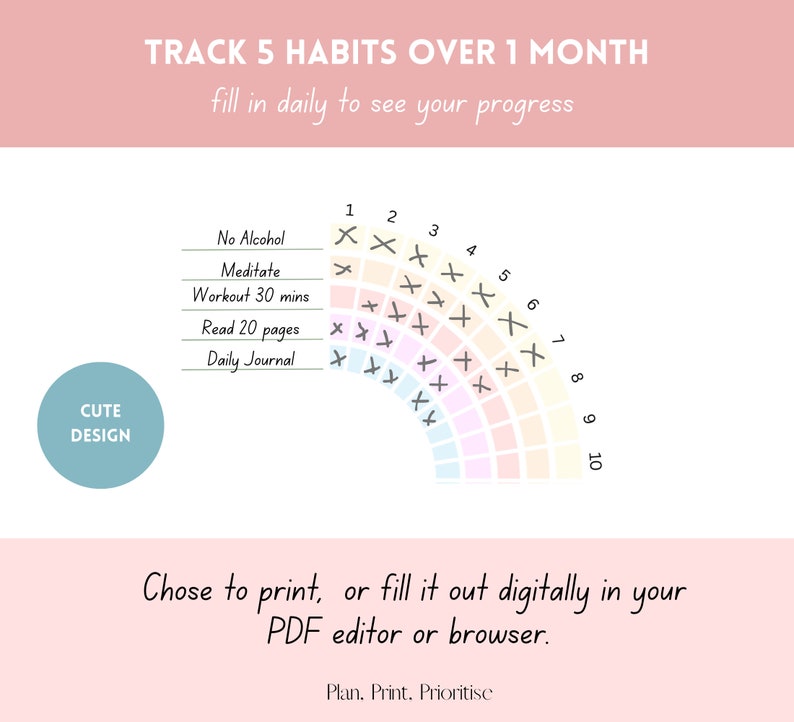 TRACK 5 HABITS OVER 1 MONTH
fill in daily to see your progress

No Alcohol
Meditate
Workout 30 mins
Read 20 pages
Daily Journal

1 2 3 4 5 6 7 8 9 10

CUTE DESIGN

Chose to print, or fill it out digitally in your PDF editor or browser.

Plan. Print. Prioritise